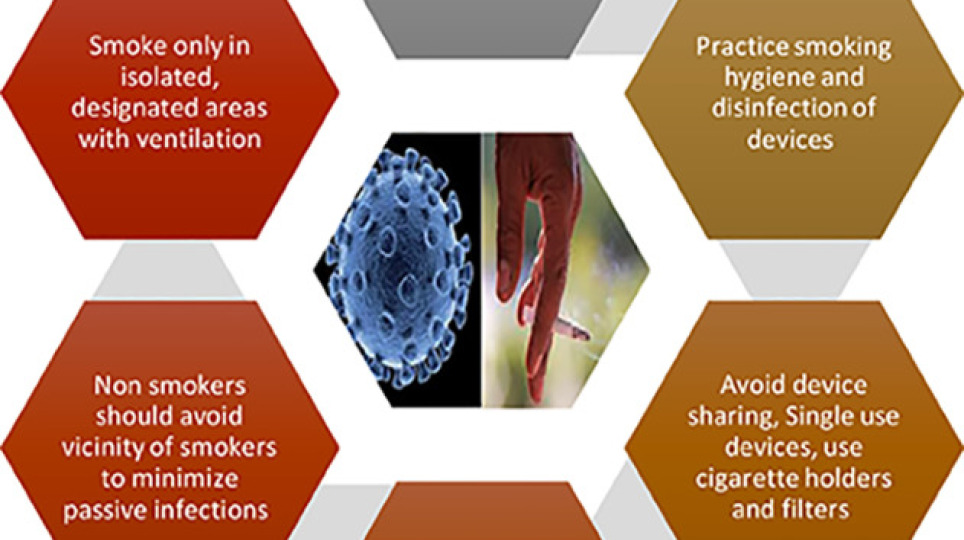 Smoke only in isolated, designated areas with ventilation

Practice smoking hygiene and disinfection of devices

Non smokers should avoid vicinity of smokers to minimize passive infections

Avoid device sharing, Single use devices, use cigarette holders and filters